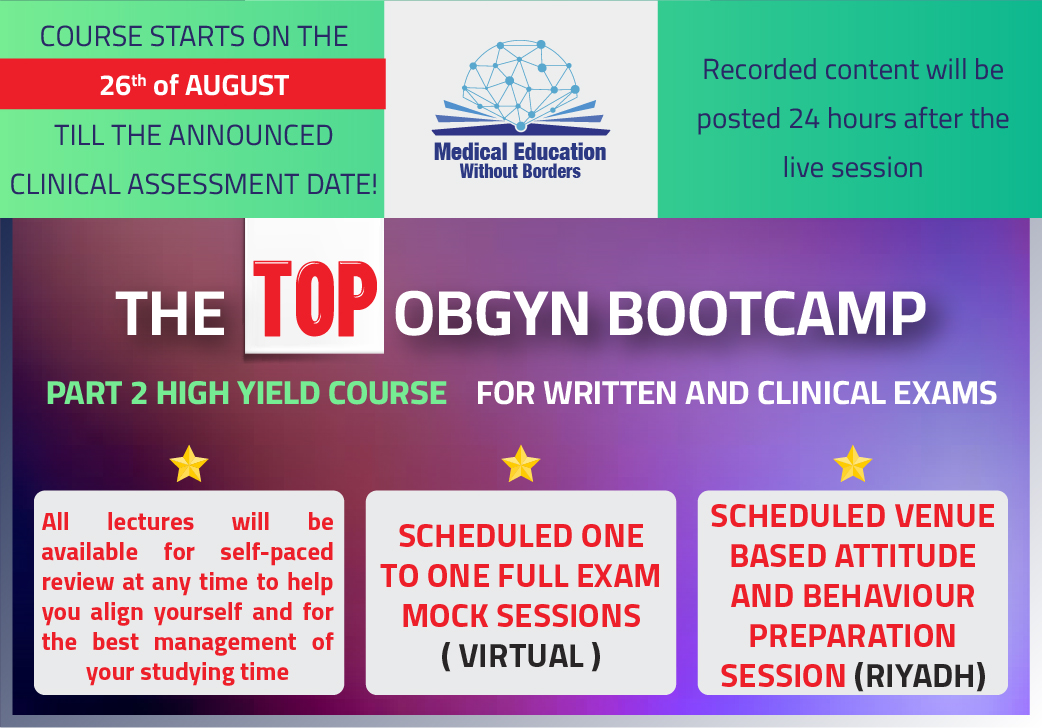 COURSE STARTS ON THE

26$^{th}$ of AUGUST

TILL THE ANNOUNCED CLINICAL ASSESSMENT DATE!

Medical Education Without Borders

Recorded content will be posted 24 hours after the live session

THE TOP OBGYN BOOTCAMP

PART 2 HIGH YIELD COURSE FOR WRITTEN AND CLINICAL EXAMS

All lectures will be available for self-paced review at any time to help you align yourself and for the best management of your studying time

SCHEDULED ONE TO ONE FULL EXAM MOCK SESSIONS ( VIRTUAL )

SCHEDULED VENUE BASED ATTITUDE AND BEHAVIOUR PREPARATION SESSION (RIYADH)